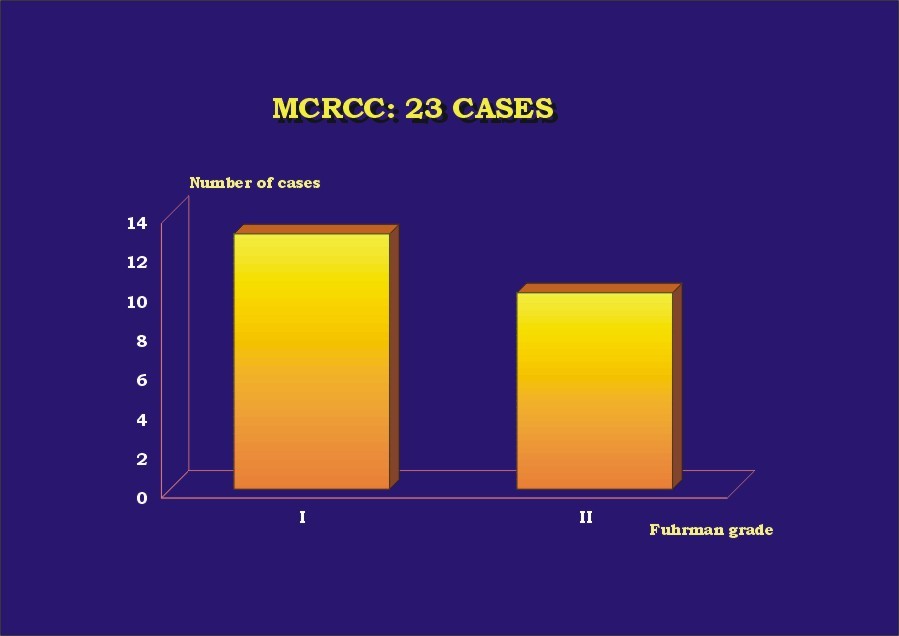 MCRCC: 23 CASES

Number of cases

14
12
10
8
6
4
2
0

I
II

Fuhrman grade